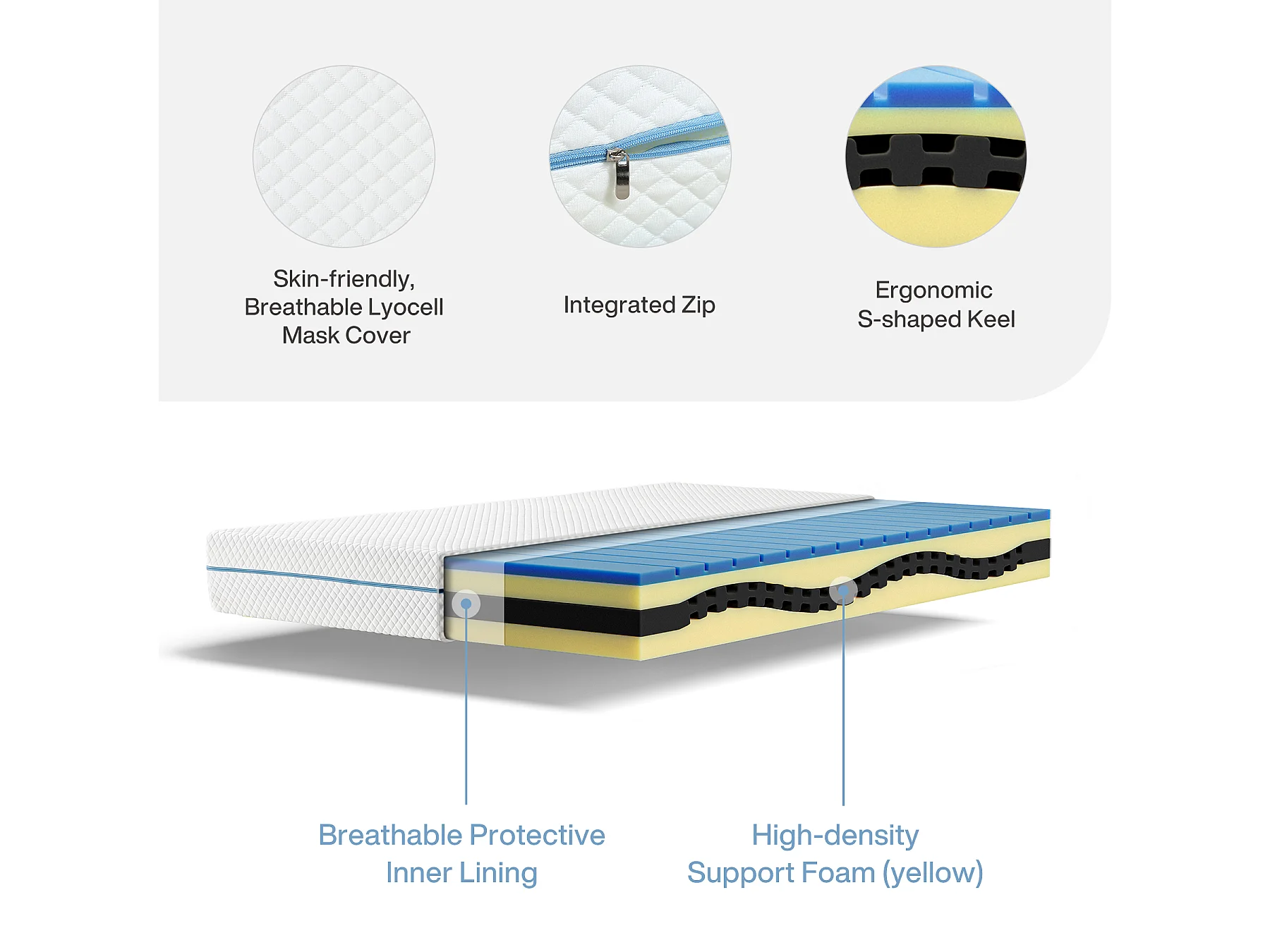 Skin-friendly, Breathable Lyocell Mask Cover

Integrated Zip

Ergonomic S-shaped Keel

Breathable Protective Inner Lining

High-density Support Foam (yellow)